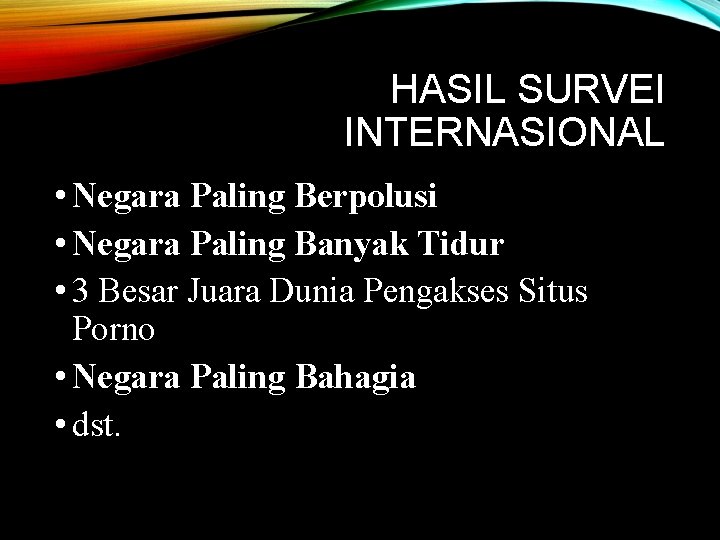 HASIL SURVEI INTERNASIONAL

• Negara Paling Berpolusi
• Negara Paling Banyak Tidur
• 3 Besar Juara Dunia Pengakses Situs Porno
• Negara Paling Bahagia
• dst.